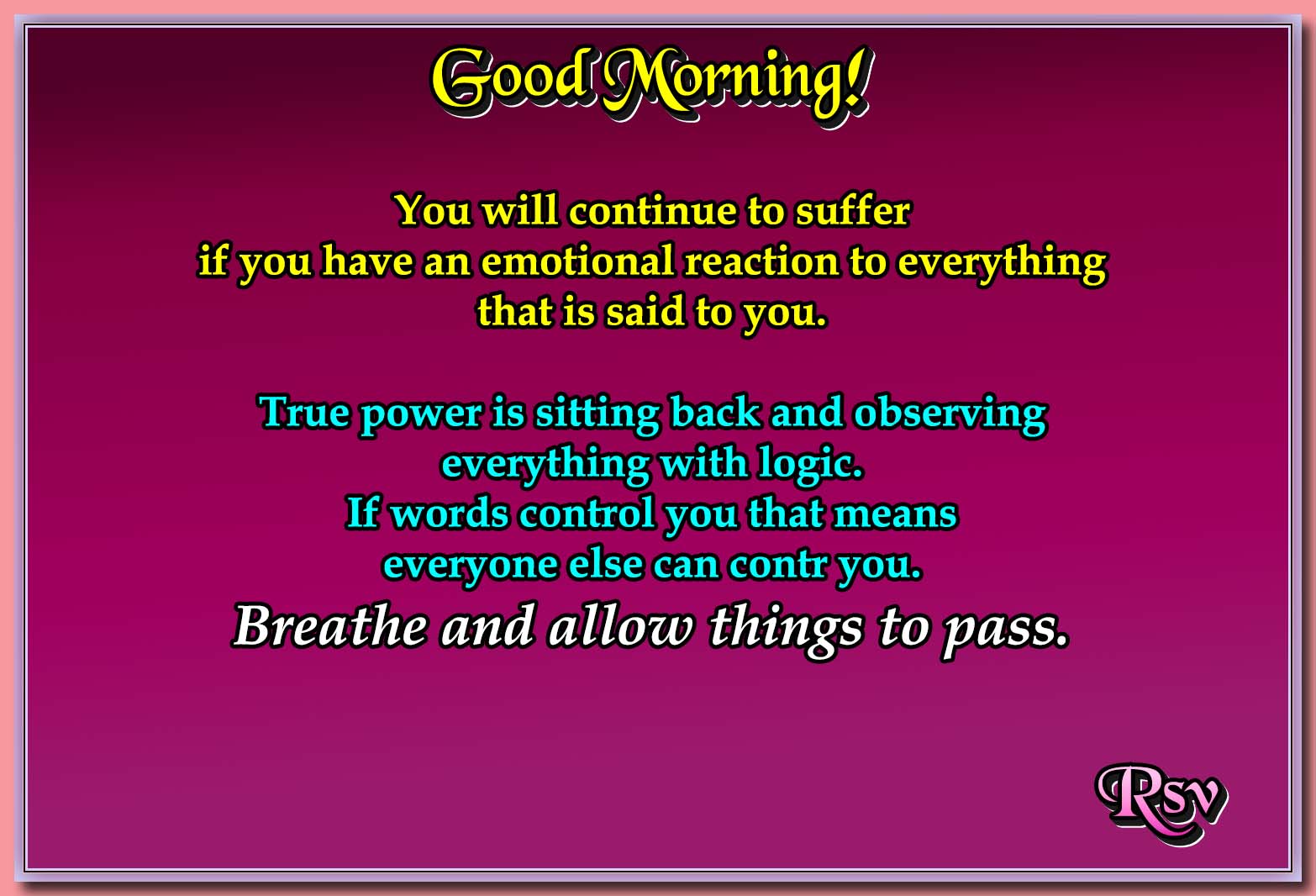 Good Morning!

You will continue to suffer if you have an emotional reaction to everything that is said to you.

True power is sitting back and observing everything with logic. If words control you that means everyone else can contr you.

Breathe and allow things to pass.

Rsv